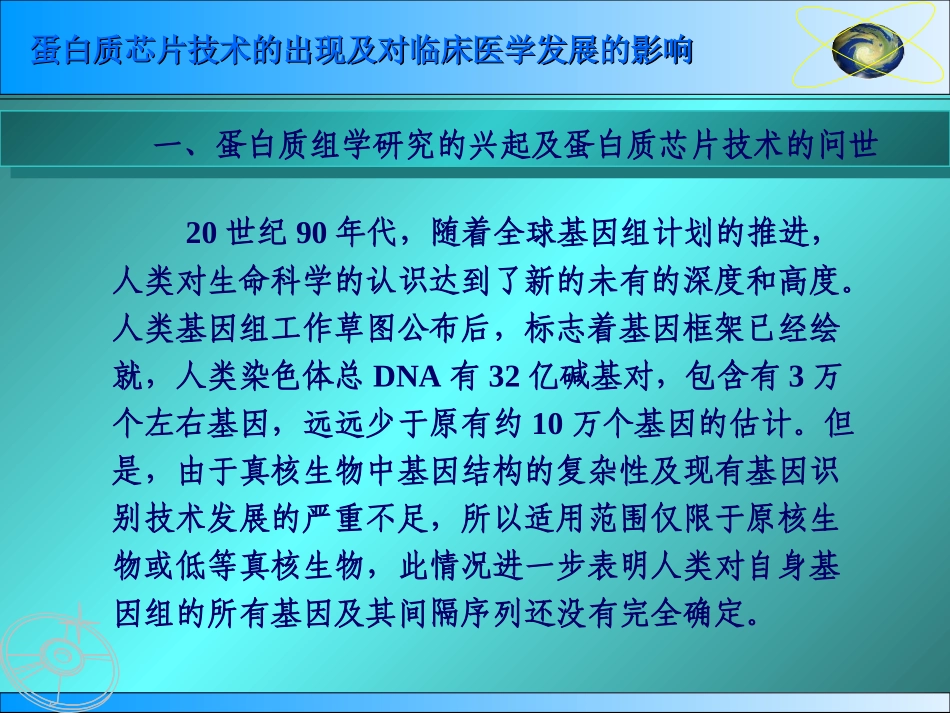 蛋白质芯片技术的出现及对临床医学发展的影响

一、蛋白质组学研究的兴起及蛋白质芯片技术的问世

20 世纪 90 年代，随着全球基因组计划的推进，人类对生命科学的认识达到了新的未有的深度和高度。人类基因组工作草图公布后，标志着基因框架已经绘就，人类染色体总 DNA 有 32 亿碱基对，包含有 3 万个左右基因，远远少于原有约 10 万个基因的估计。但是，由于真核生物中基因结构的复杂性及现有基因识别技术发展的严重不足，所以适用范围仅限于原核生物或低等真核生物，此情况进一步表明人类对自身基因组的所有基因及其间隔序列还没有完全确定。